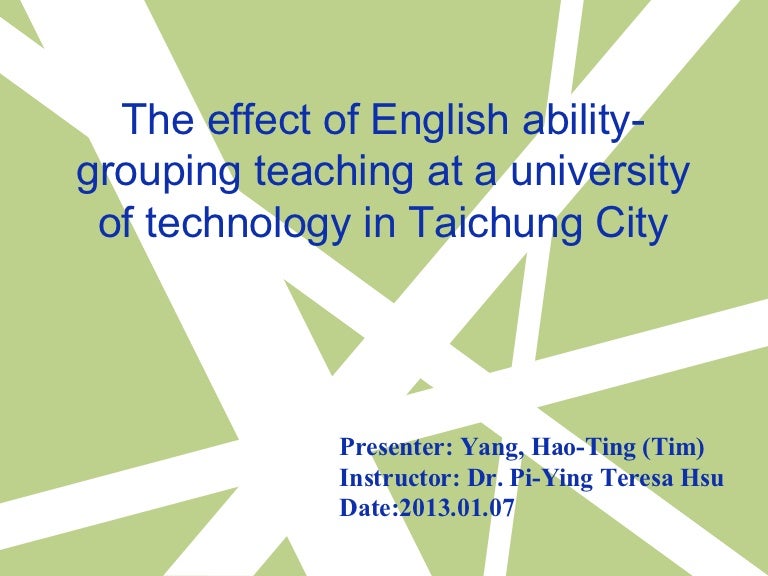 The effect of English ability-grouping teaching at a university of technology in Taichung City

Presenter: Yang, Hao-Ting (Tim)
Instructor: Dr. Pi-Ying Teresa Hsu
Date:2013.01.07